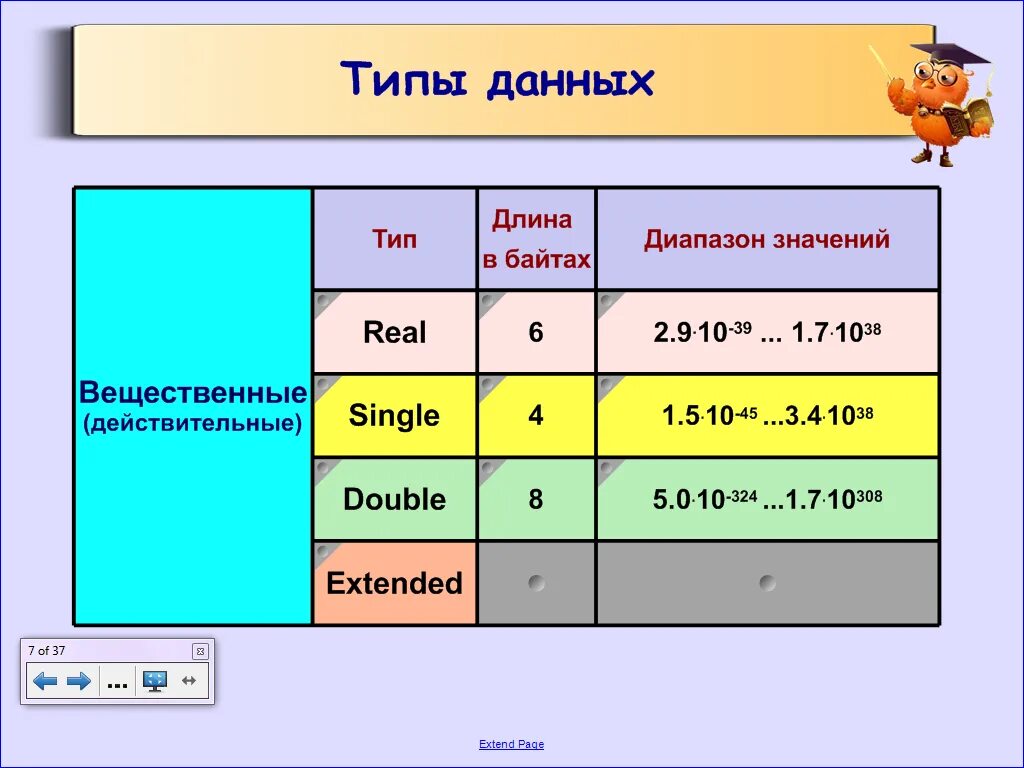 Типы данных

| | Тип | Длина в байтах | Диапазон значений |
|---|---|---|---|
| Вещественные (действительные) | Real | 6 | $2.9 \cdot 10^{-39}$ ... $1.7 \cdot 10^{38}$ |
| | Single | 4 | $1.5 \cdot 10^{-45}$ ...$3.4 \cdot 10^{38}$ |
| | Double | 8 | $5.0 \cdot 10^{-324}$ ...$1.7 \cdot 10^{308}$ |
| | Extended | | |

7 of 37

...

Extend Page